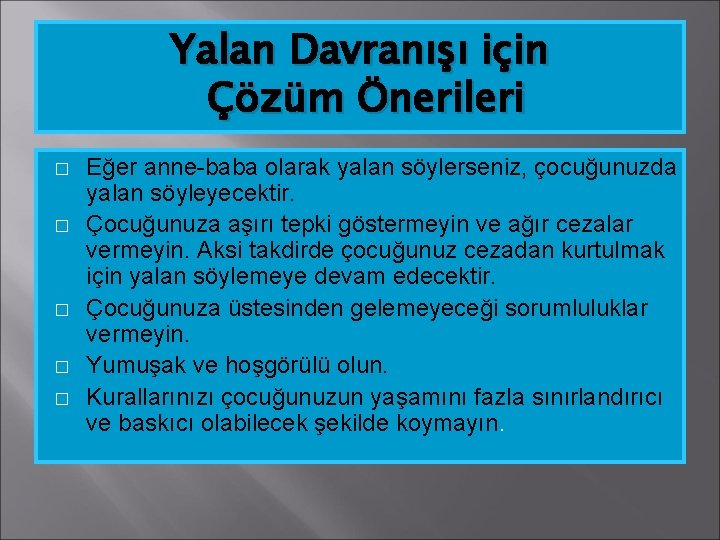 Yalan Davranışı için Çözüm Önerileri

□ Eğer anne-baba olarak yalan söylerseniz, çocuğunuzda yalan söyleyecektir.
□ Çocuğunuza aşırı tepki göstermeyin ve ağır cezalar vermeyin. Aksi takdirde çocuğunuz cezadan kurtulmak için yalan söylemeye devam edecektir.
□ Çocuğunuza üstesinden gelemeyeceği sorumluluklar vermeyin.
□ Yumuşak ve hoşgörülü olun.
□ Kurallarınızı çocuğunuzun yaşamını fazla sınırlandırıcı ve baskıcı olabilecek şekilde koymayın.